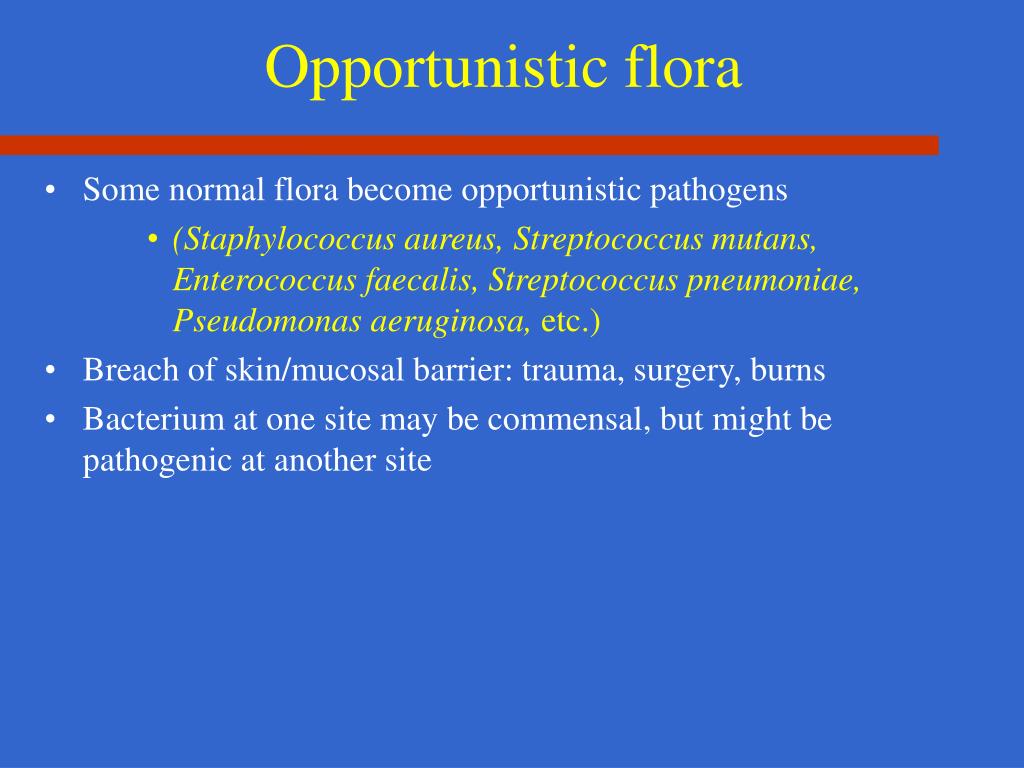 Opportunistic flora

• Some normal flora become opportunistic pathogens
  • (Staphylococcus aureus, Streptococcus mutans, Enterococcus faecalis, Streptococcus pneumoniae, Pseudomonas aeruginosa, etc.)
• Breach of skin/mucosal barrier: trauma, surgery, burns
• Bacterium at one site may be commensal, but might be pathogenic at another site